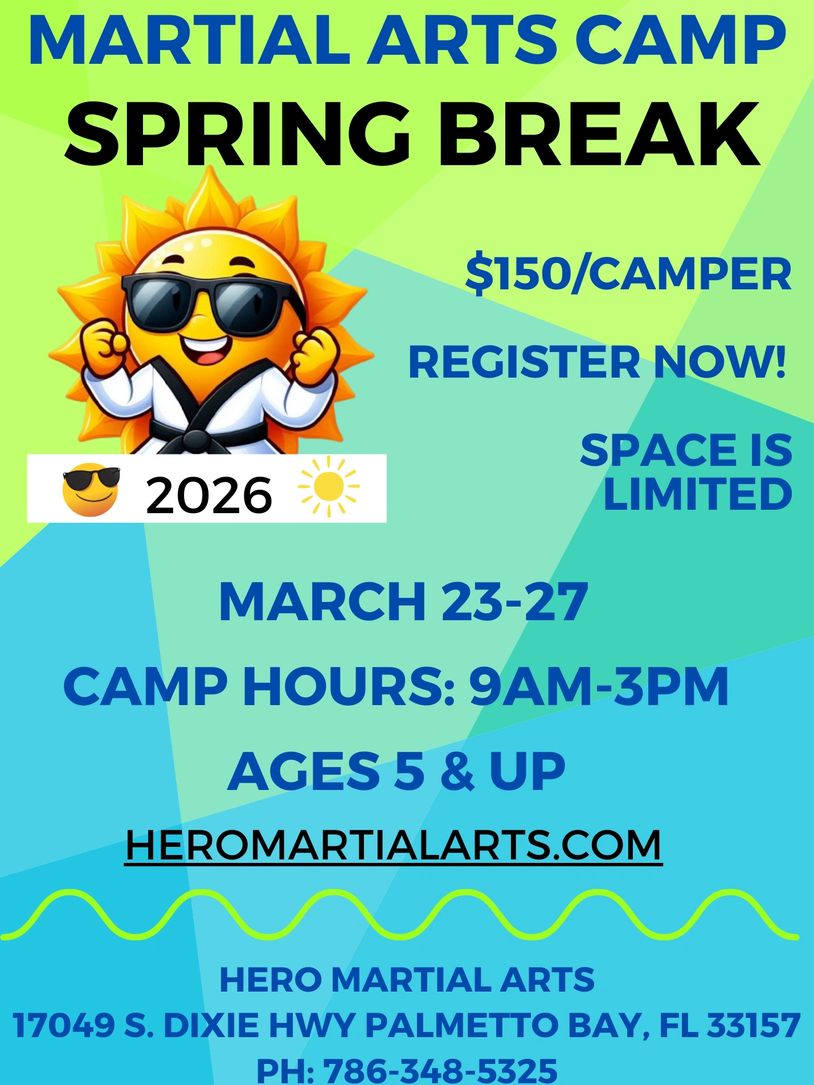 MARTIAL ARTS CAMP
SPRING BREAK

$150/CAMPER

REGISTER NOW!

SPACE IS LIMITED

2026

MARCH 23-27

CAMP HOURS: 9AM-3PM

AGES 5 & UP

HEROMARTIALARTS.COM

HERO MARTIAL ARTS
17049 S. DIXIE HWY PALMETTO BAY, FL 33157
PH: 786-348-5325